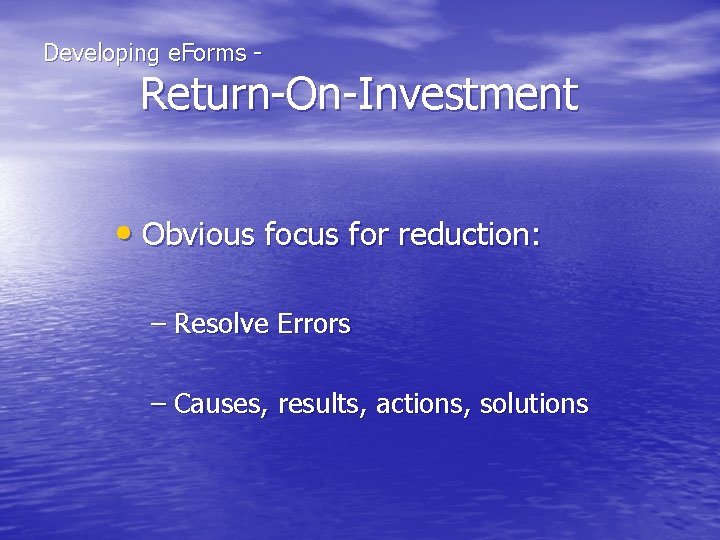 Developing eForms -
Return-On-Investment

• Obvious focus for reduction:

– Resolve Errors

– Causes, results, actions, solutions